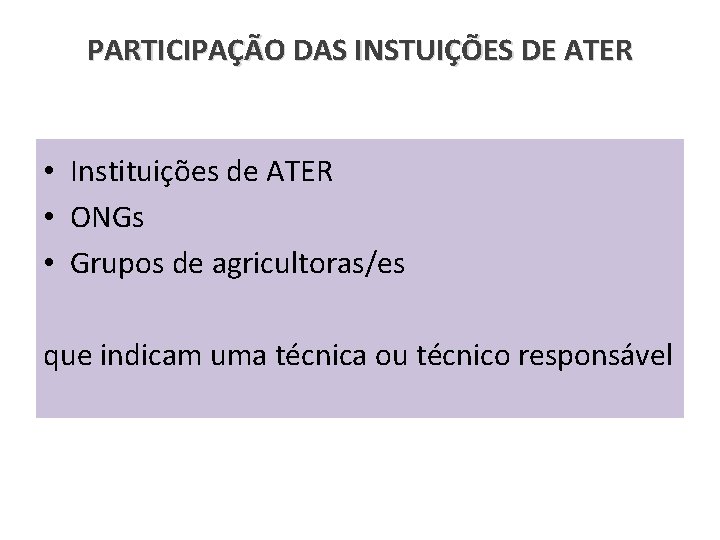 PARTICIPAÇÃO DAS INSTUIÇÕES DE ATER

• Instituições de ATER
• ONGs
• Grupos de agricultoras/es

que indicam uma técnica ou técnico responsável